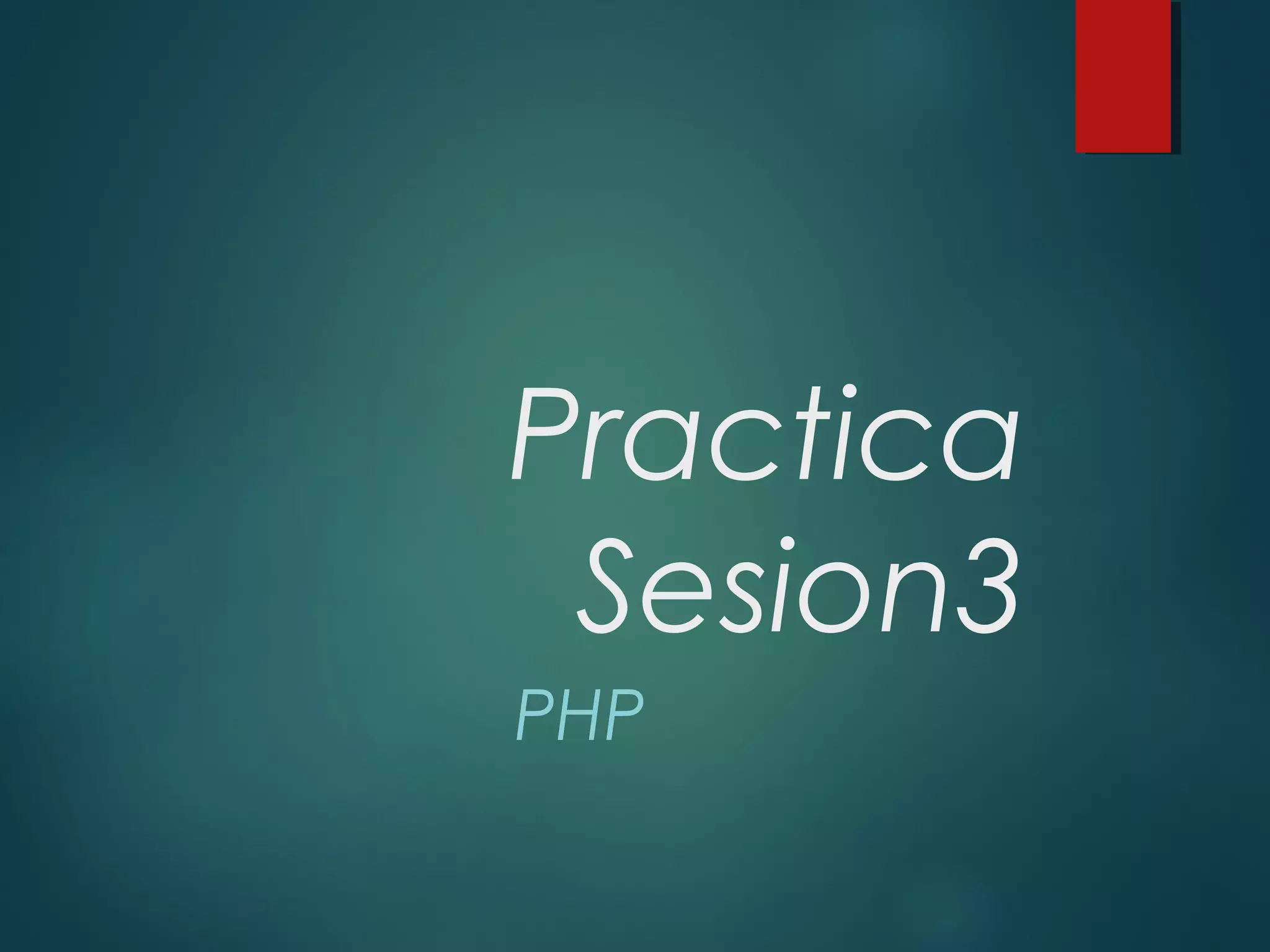 Practica Sesion3

PHP